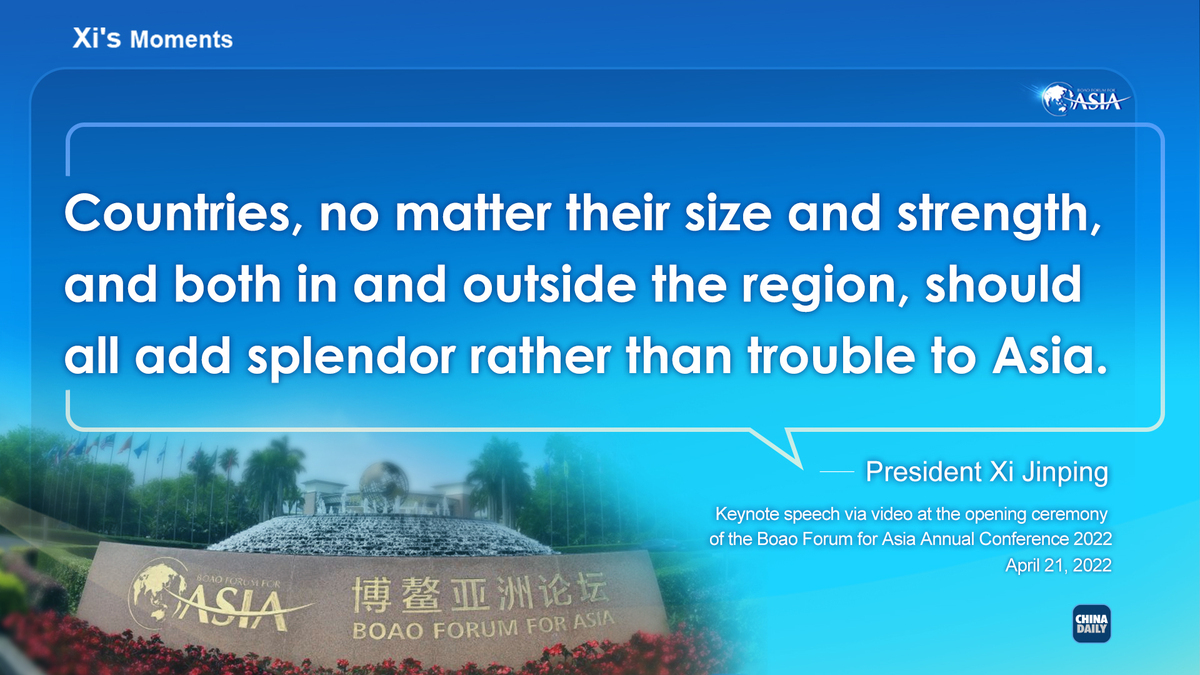 Xi's Moments

BOAO FORUM FOR ASIA

Countries, no matter their size and strength, and both in and outside the region, should all add splendor rather than trouble to Asia.

— President Xi Jinping

Keynote speech via video at the opening ceremony of the Boao Forum for Asia Annual Conference 2022
April 21, 2022

BOAO FORUM FOR ASIA

博鳌亚洲论坛
BOAO FORUM FOR ASIA

CHINA DAILY